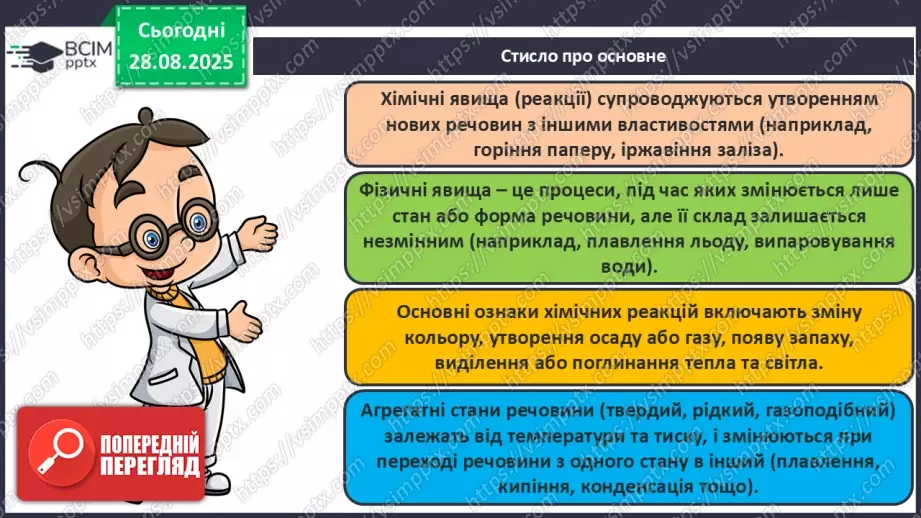 ВСІМ pptx

Сьогодні 28.08.2025

Стисло про основне

Хімічні явища (реакції) супроводжуються утворенням нових речовин з іншими властивостями (наприклад, горіння паперу, іржавіння заліза).

Фізичні явища – це процеси, під час яких змінюється лише стан або форма речовини, але її склад залишається незмінним (наприклад, плавлення льоду, випаровування води).

Основні ознаки хімічних реакцій включають зміну кольору, утворення осаду або газу, появу запаху, виділення або поглинання тепла та світла.

Агрегатні стани речовини (твердий, рідкий, газоподібний) залежать від температури та тиску, і змінюються при переході речовини з одного стану в інший (плавлення, кипіння, конденсація тощо).

ПОПЕРЕДНІЙ ПЕРЕГЛЯД

https://vsimpptx.com